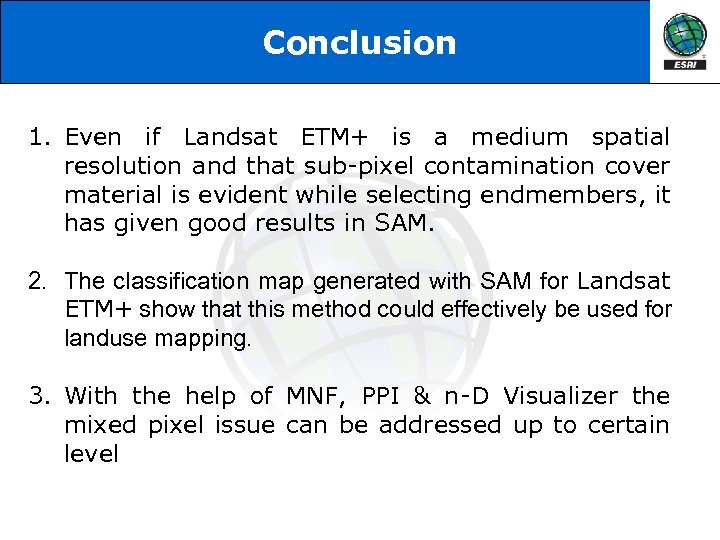 Conclusion

ESRI

1. Even if Landsat ETM+ is a medium spatial resolution and that sub-pixel contamination cover material is evident while selecting endmembers, it has given good results in SAM.

2. The classification map generated with SAM for Landsat ETM+ show that this method could effectively be used for landuse mapping.

3. With the help of MNF, PPI & n-D Visualizer the mixed pixel issue can be addressed up to certain level